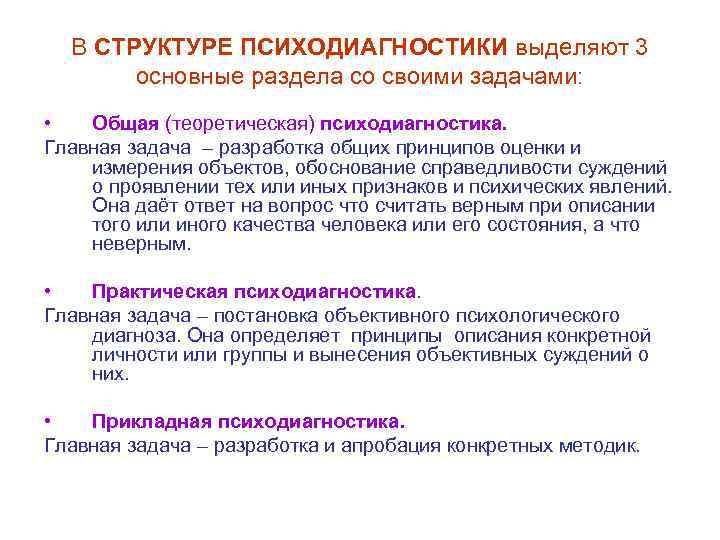 В СТРУКТУРЕ ПСИХОДИАГНОСТИКИ выделяют 3 основные раздела со своими задачами:

• Общая (теоретическая) психодиагностика.
Главная задача – разработка общих принципов оценки и измерения объектов, обоснование справедливости суждений о проявлении тех или иных признаков и психических явлений. Она даёт ответ на вопрос что считать верным при описании того или иного качества человека или его состояния, а что неверным.

• Практическая психодиагностика.
Главная задача – постановка объективного психологического диагноза. Она определяет принципы описания конкретной личности или группы и вынесения объективных суждений о них.

• Прикладная психодиагностика.
Главная задача – разработка и апробация конкретных методик.